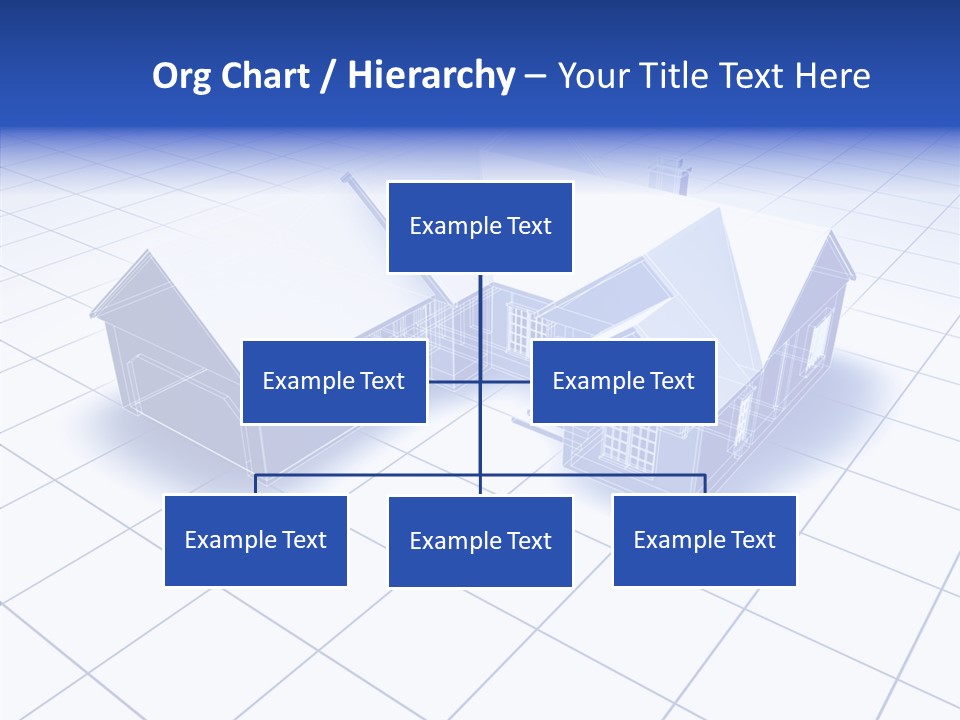 Org Chart / Hierarchy – Your Title Text Here

Example Text

Example Text

Example Text

Example Text

Example Text

Example Text